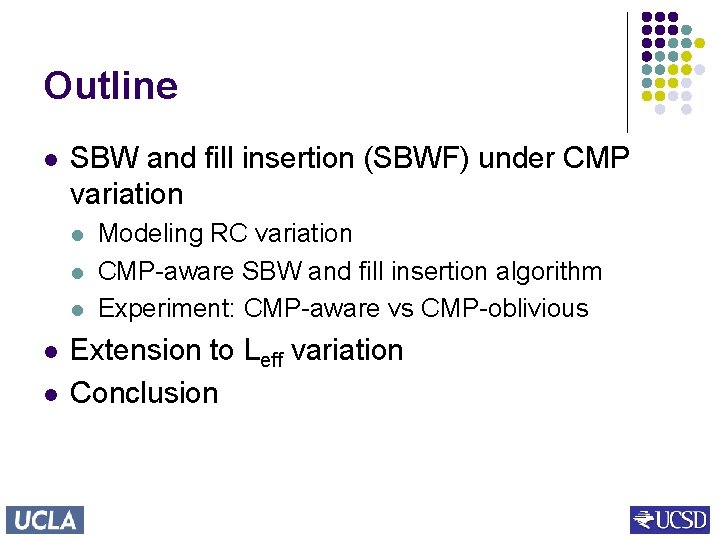 Outline

- SBW and fill insertion (SBWF) under CMP variation
  - Modeling RC variation
  - CMP-aware SBW and fill insertion algorithm
  - Experiment: CMP-aware vs CMP-oblivious
- Extension to $L_{eff}$ variation
- Conclusion

UCLA

UCSD